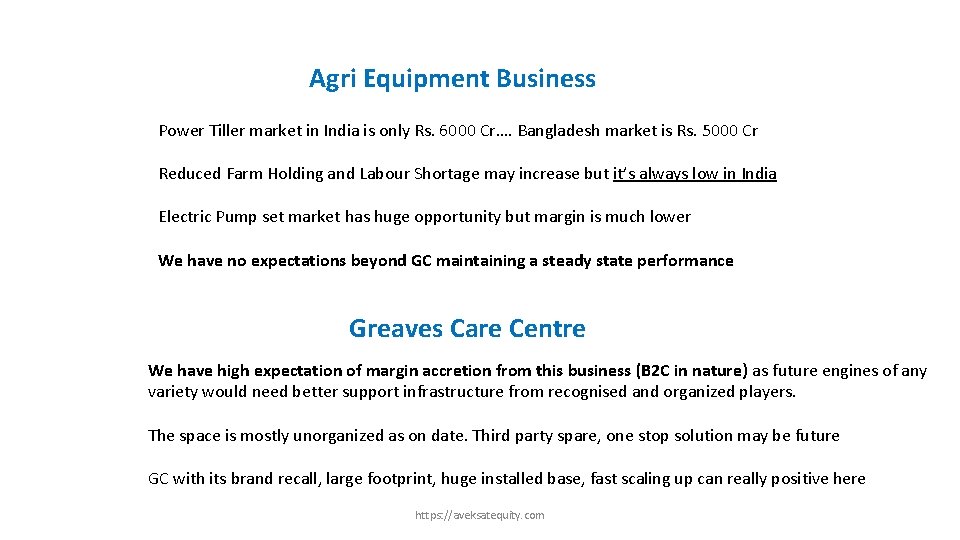 Agri Equipment Business

Power Tiller market in India is only Rs. 6000 Cr…. Bangladesh market is Rs. 5000 Cr

Reduced Farm Holding and Labour Shortage may increase but it's always low in India

Electric Pump set market has huge opportunity but margin is much lower

We have no expectations beyond GC maintaining a steady state performance

Greaves Care Centre

We have high expectation of margin accretion from this business (B2C in nature) as future engines of any variety would need better support infrastructure from recognised and organized players.

The space is mostly unorganized as on date. Third party spare, one stop solution may be future

GC with its brand recall, large footprint, huge installed base, fast scaling up can really positive here

https://aveksatequity.com